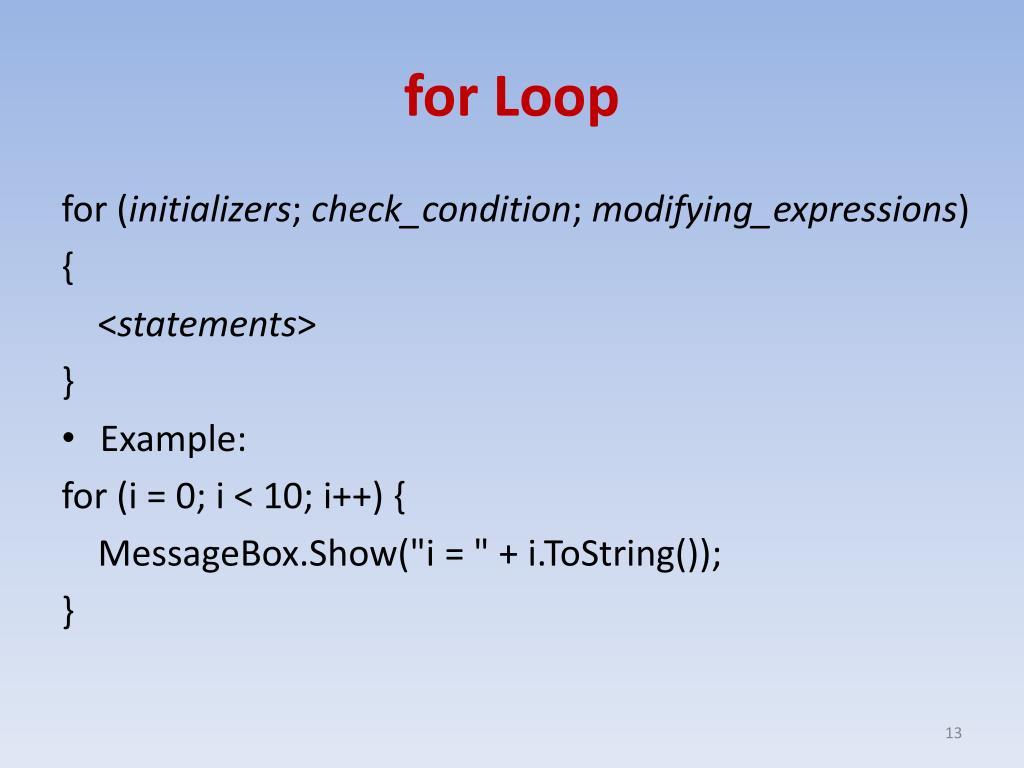 for Loop

for (initializers; check_condition; modifying_expressions)
{
<statements>
}

• Example:

for (i = 0; i < 10; i++) {
MessageBox.Show("i = " + i.ToString());
}

13